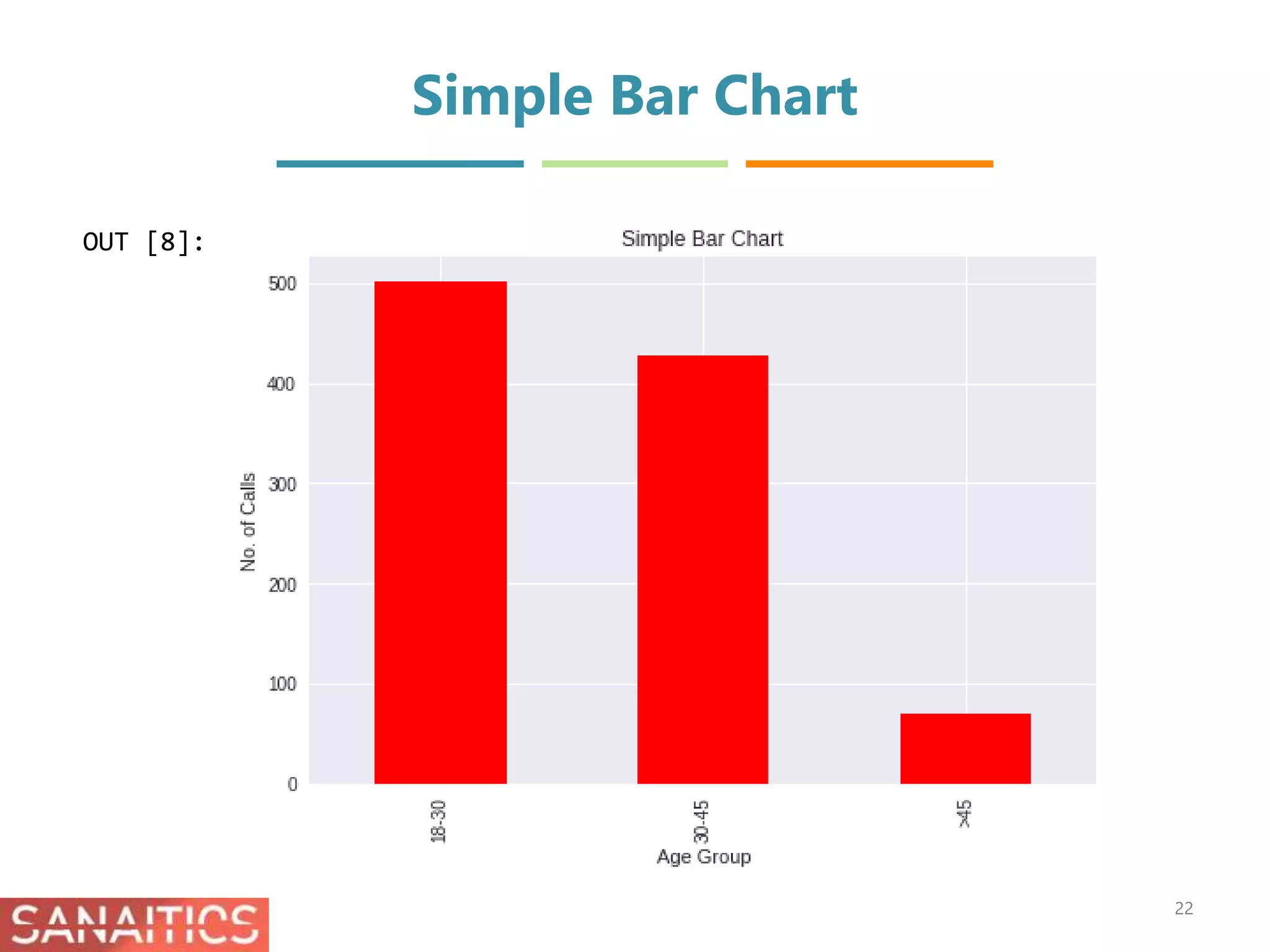 Simple Bar Chart

OUT [8]:

Simple Bar Chart

No. of Calls

500
400
300
200
100
0

18-30
30-45
>45

Age Group

SANAITICS

22